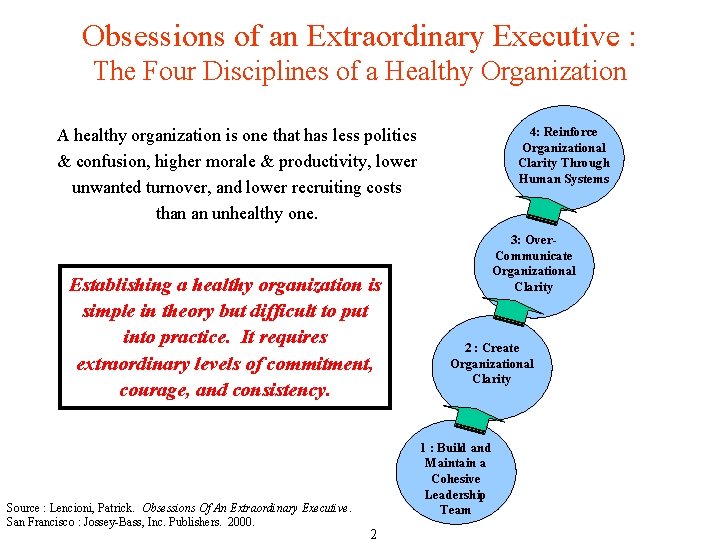 Obsessions of an Extraordinary Executive :
The Four Disciplines of a Healthy Organization

A healthy organization is one that has less politics & confusion, higher morale & productivity, lower unwanted turnover, and lower recruiting costs than an unhealthy one.

Establishing a healthy organization is simple in theory but difficult to put into practice. It requires extraordinary levels of commitment, courage, and consistency.

4: Reinforce Organizational Clarity Through Human Systems

3: Over-Communicate Organizational Clarity

2 : Create Organizational Clarity

1 : Build and Maintain a Cohesive Leadership Team

Source : Lencioni, Patrick. Obsessions Of An Extraordinary Executive. San Francisco : Jossey-Bass, Inc. Publishers. 2000.

2